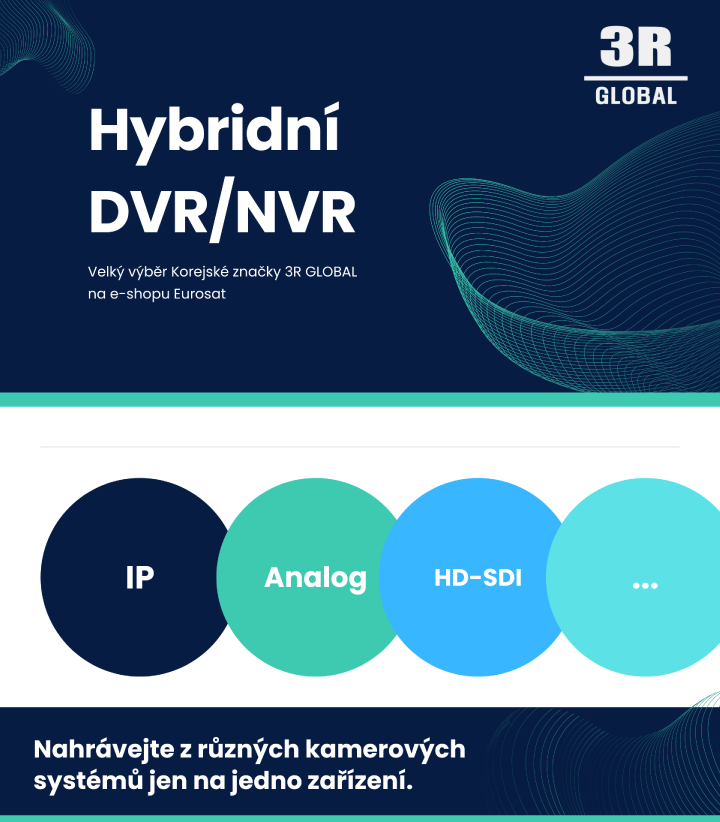 3R
GLOBAL

Hybridní DVR/NVR

Velký výběr Korejské značky 3R GLOBAL na e-shopu Eurosat

IP

Analog

HD-SDI

...

Nahrávejte z různých kamerových systémů jen na jedno zařízení.